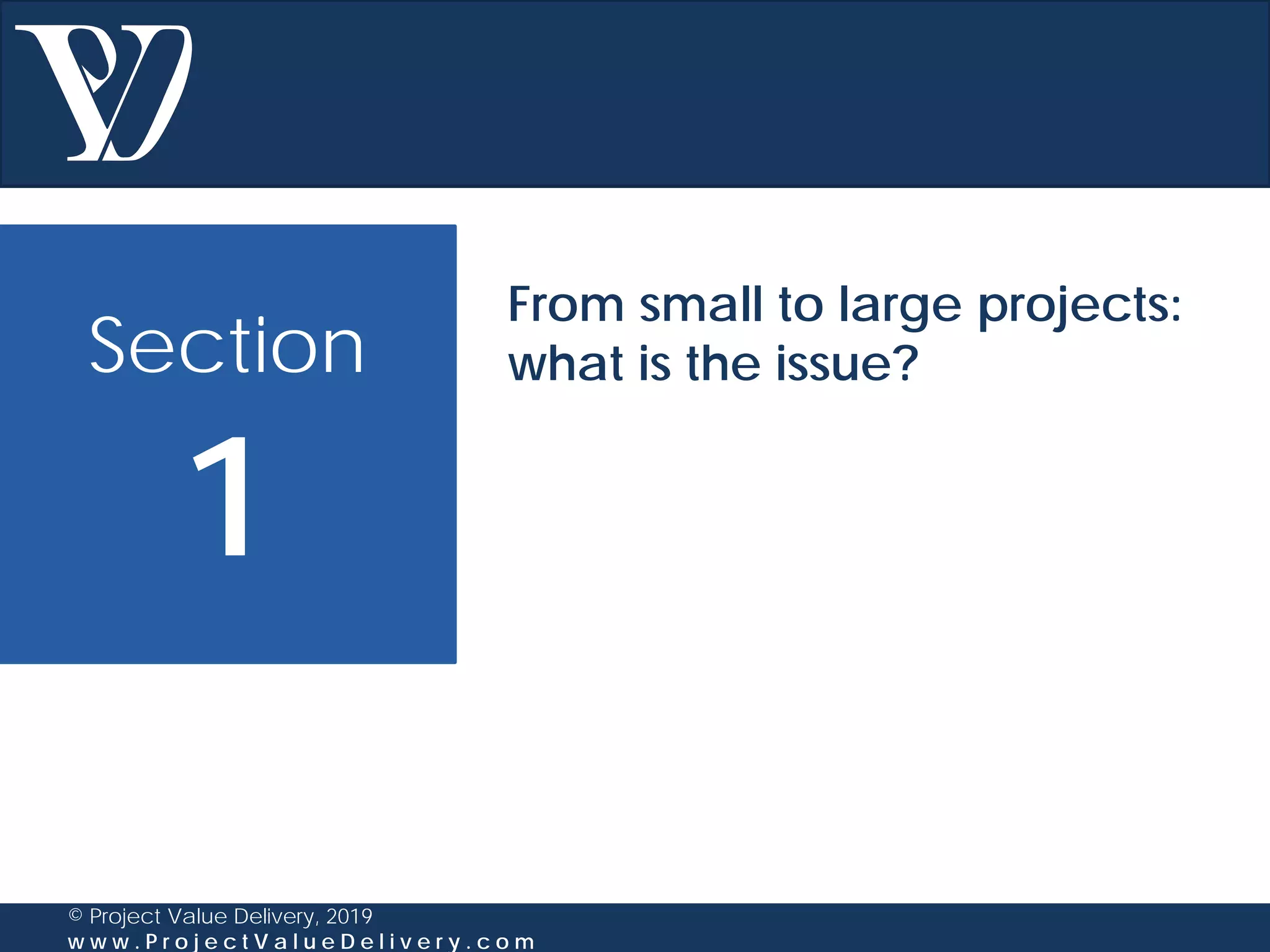 Section
1

From small to large projects: what is the issue?

© Project Value Delivery, 2019
www.ProjectValueDelivery.com